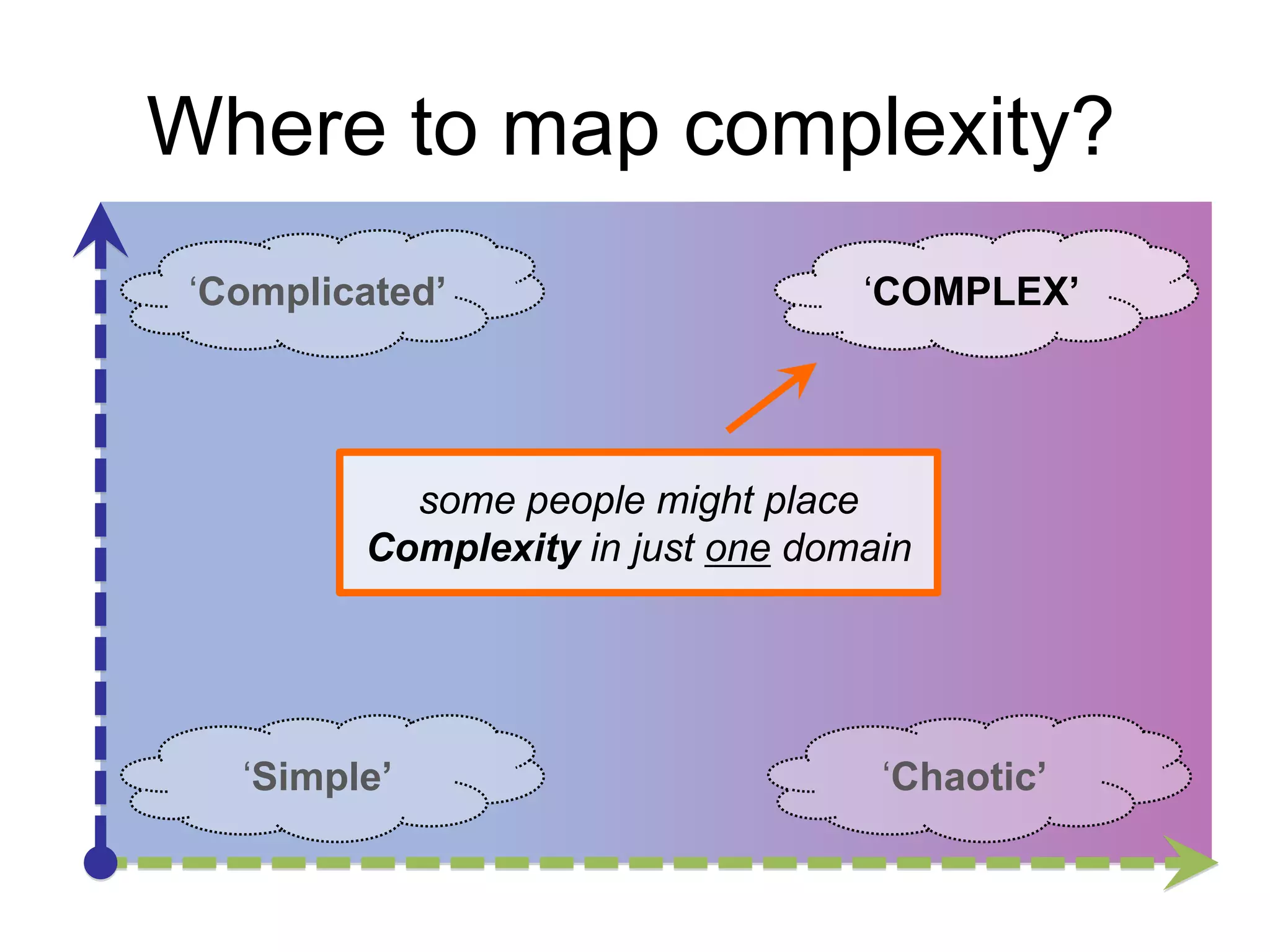 Where to map complexity?

‘Complicated’

‘COMPLEX’

some people might place Complexity in just one domain

‘Simple’

‘Chaotic’